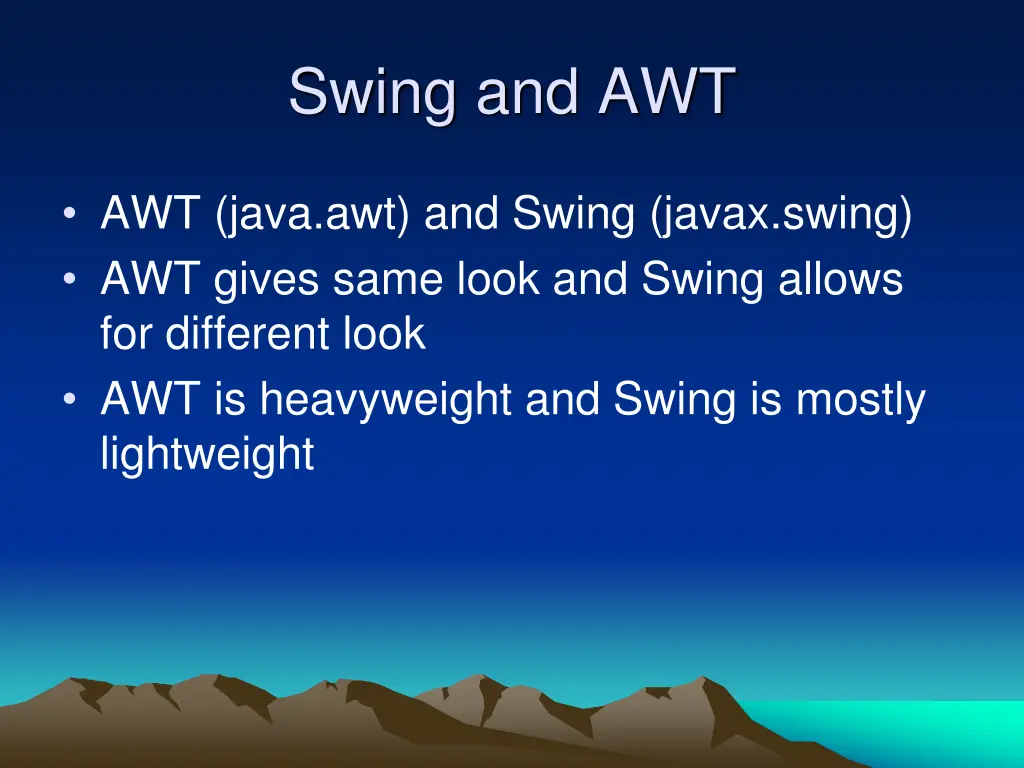 Swing and AWT

• AWT (java.awt) and Swing (javax.swing)
• AWT gives same look and Swing allows for different look
• AWT is heavyweight and Swing is mostly lightweight